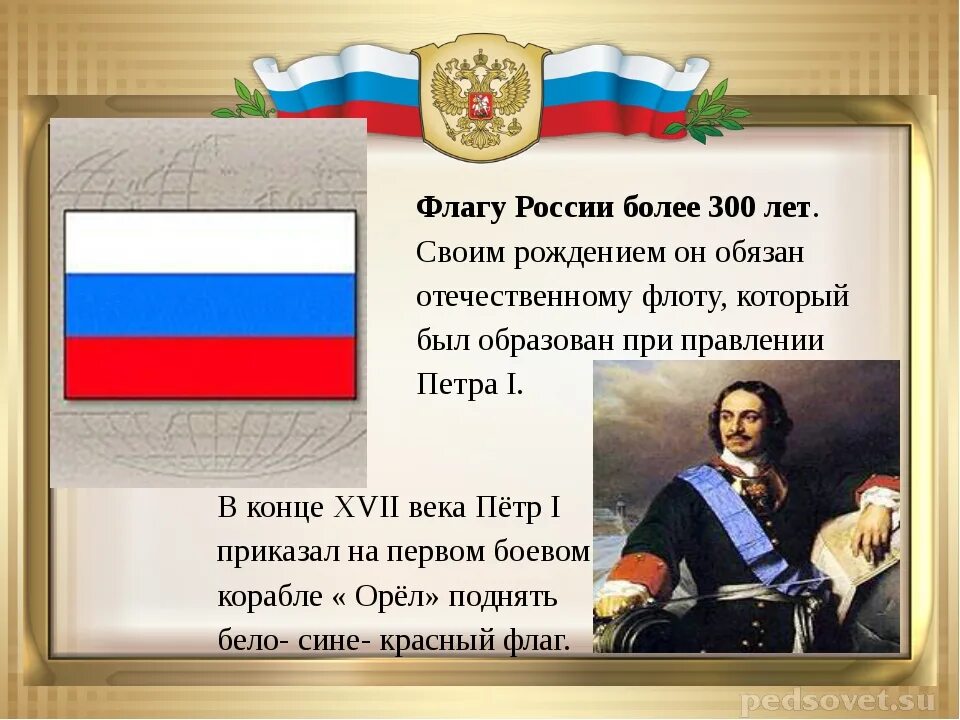 Флагу России более 300 лет. Своим рождением он обязан отечественному флоту, который был образован при правлении Петра I.

В конце XVII века Пётр I приказал на первом боевом корабле « Орёл» поднять бело- сине- красный флаг.

pedsovet.su